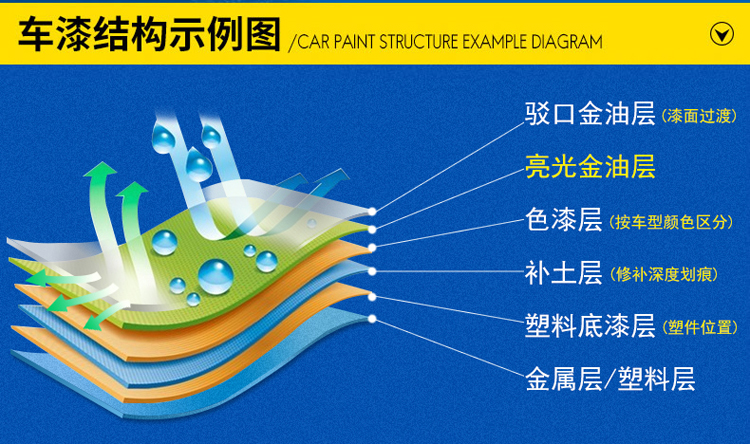 车漆结构示例图 /CAR PAINT STRUCTURE EXAMPLE DIAGRAM

驳口金油层（漆面过渡）

亮光金油层

色漆层（按车型颜色区分）

补土层（修补深度划痕）

塑料底漆层（塑件位置）

金属层/塑料层